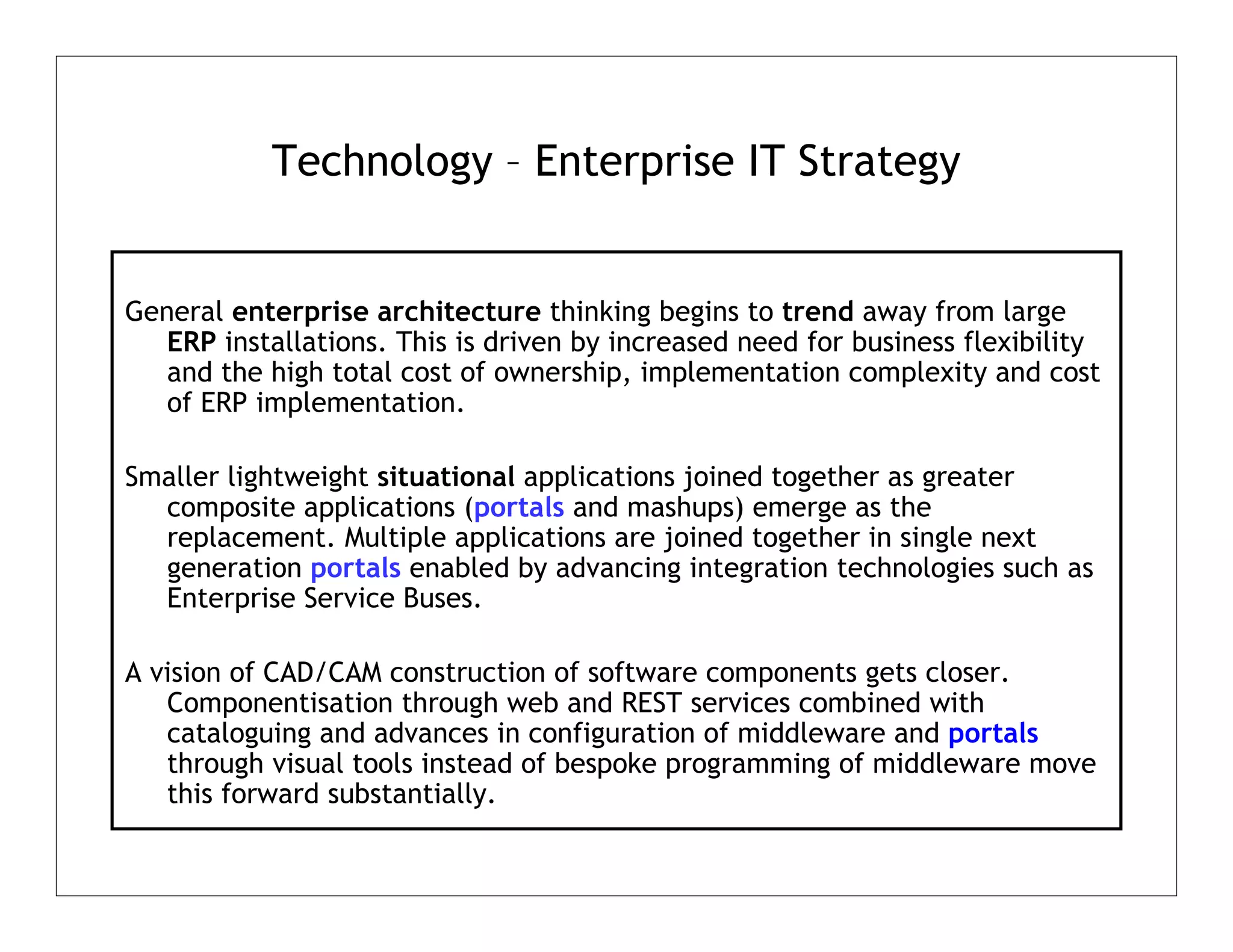 Technology – Enterprise IT Strategy

General enterprise architecture thinking begins to trend away from large ERP installations. This is driven by increased need for business flexibility and the high total cost of ownership, implementation complexity and cost of ERP implementation.

Smaller lightweight situational applications joined together as greater composite applications (portals and mashups) emerge as the replacement. Multiple applications are joined together in single next generation portals enabled by advancing integration technologies such as Enterprise Service Buses.

A vision of CAD/CAM construction of software components gets closer. Componentisation through web and REST services combined with cataloguing and advances in configuration of middleware and portals through visual tools instead of bespoke programming of middleware move this forward substantially.